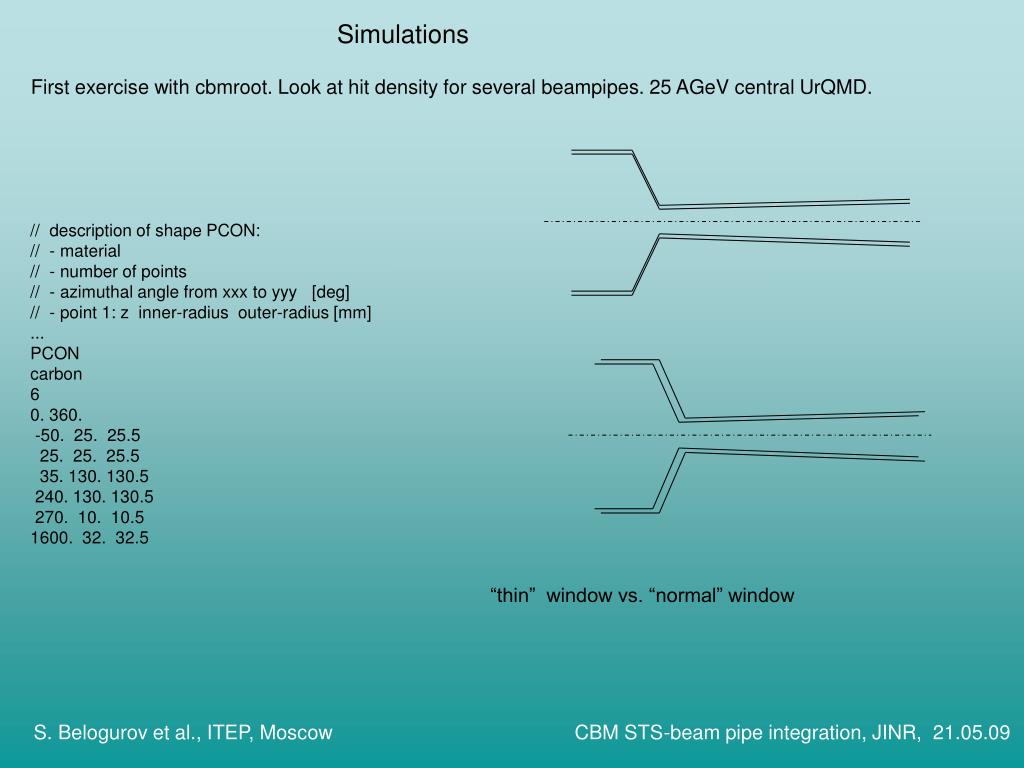 Simulations

First exercise with cbmroot. Look at hit density for several beampipes. 25 AGeV central UrQMD.

// description of shape PCON:
// - material
// - number of points
// - azimuthal angle from xxx to yyy [deg]
// - point 1: z inner-radius outer-radius [mm]
...
PCON
carbon
6
0. 360.
-50. 25. 25.5
25. 25. 25.5
35. 130. 130.5
240. 130. 130.5
270. 10. 10.5
1600. 32. 32.5

“thin” window vs. “normal” window

S. Belogurov et al., ITEP, Moscow

CBM STS-beam pipe integration, JINR, 21.05.09